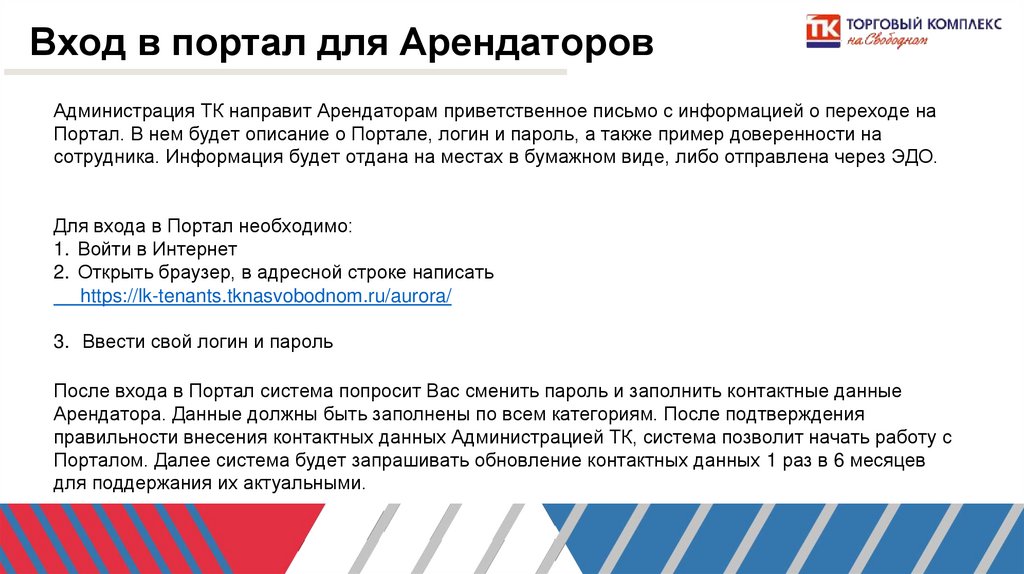 Вход в портал для Арендаторов

ТК ТОРГОВЫЙ КОМПЛЕКС на Свободном

Администрация ТК направит Арендаторам приветственное письмо с информацией о переходе на Портал. В нем будет описание о Портале, логин и пароль, а также пример доверенности на сотрудника. Информация будет отдана на местах в бумажном виде, либо отправлена через ЭДО.

Для входа в Портал необходимо:
1. Войти в Интернет
2. Открыть браузер, в адресной строке написать https://lk-tenants.tknasvobodnom.ru/aurora/

3. Ввести свой логин и пароль

После входа в Портал система попросит Вас сменить пароль и заполнить контактные данные Арендатора. Данные должны быть заполнены по всем категориям. После подтверждения правильности внесения контактных данных Администрацией ТК, система позволит начать работу с Порталом. Далее система будет запрашивать обновление контактных данных 1 раз в 6 месяцев для поддержания их актуальными.